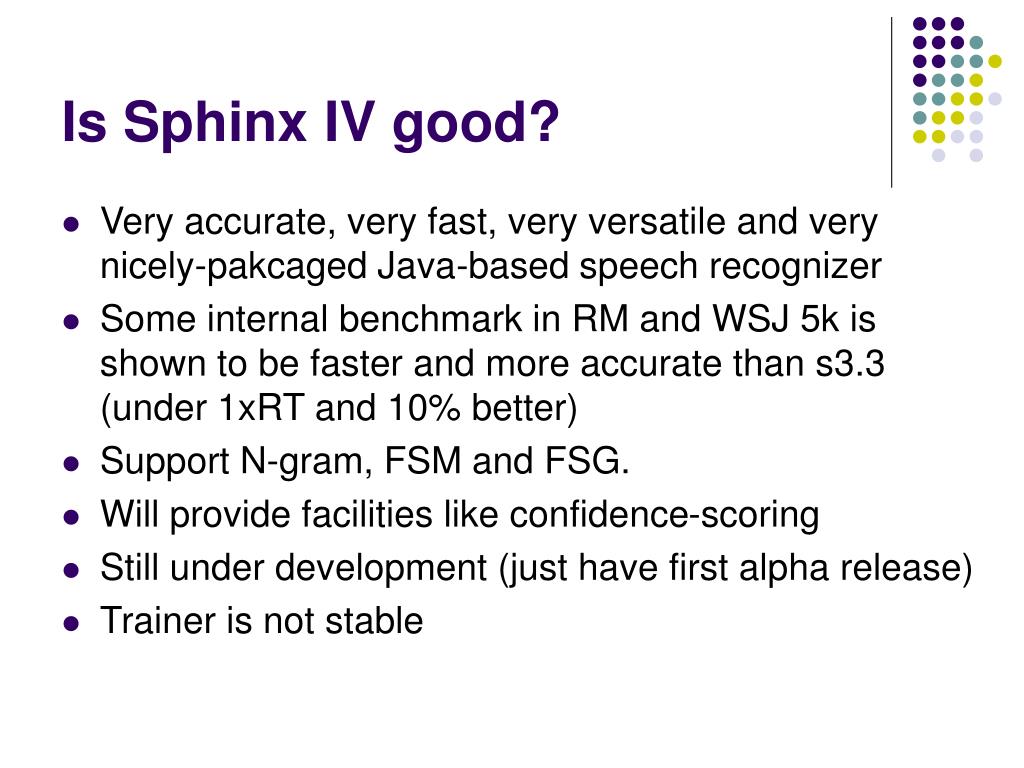 Is Sphinx IV good?

- Very accurate, very fast, very versatile and very nicely-pakcaged Java-based speech recognizer
- Some internal benchmark in RM and WSJ 5k is shown to be faster and more accurate than s3.3 (under 1xRT and 10% better)
- Support N-gram, FSM and FSG.
- Will provide facilities like confidence-scoring
- Still under development (just have first alpha release)
- Trainer is not stable